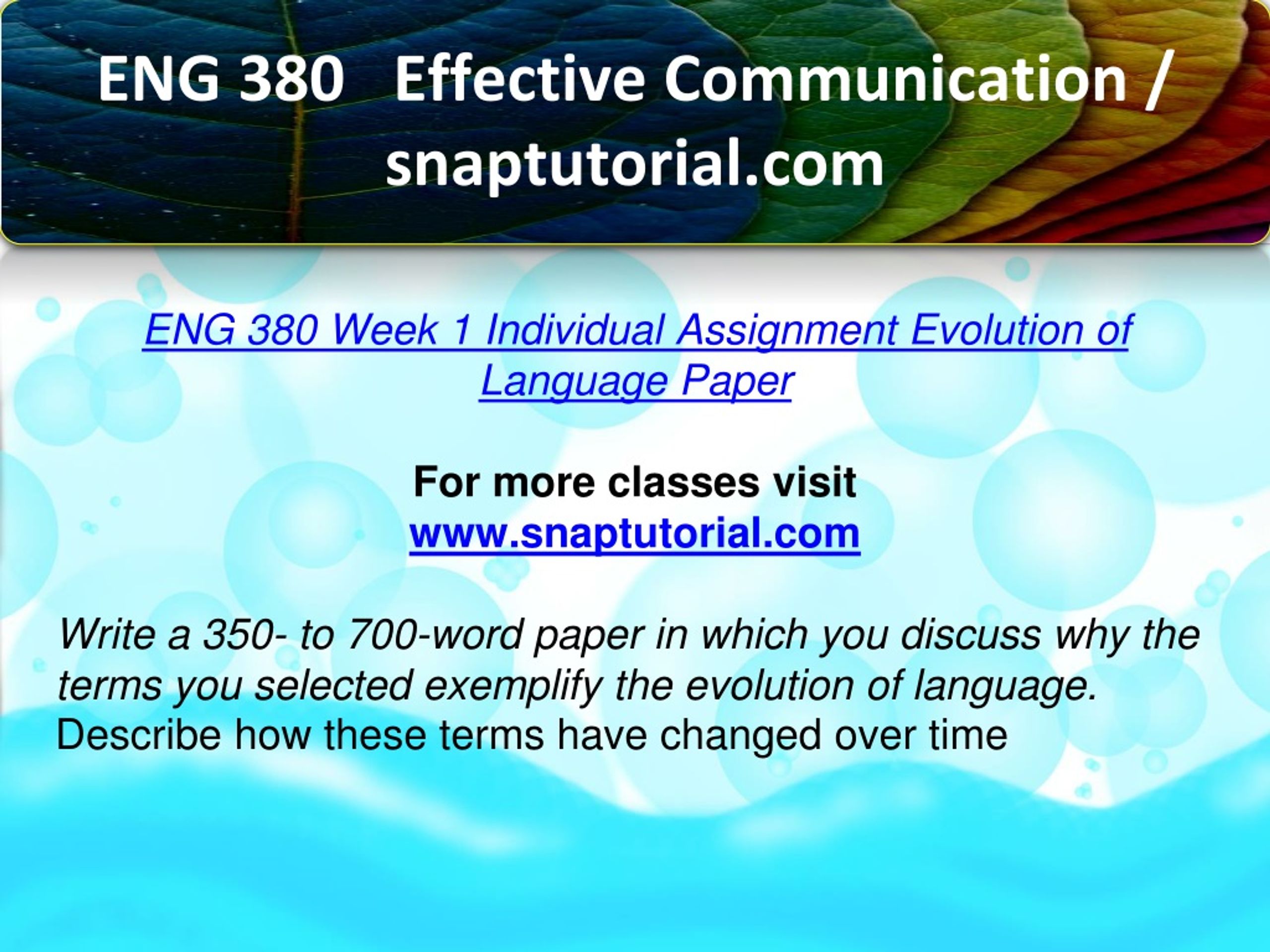 ENG 380 Effective Communication / snaptutorial.com

ENG 380 Week 1 Individual Assignment Evolution of Language Paper

For more classes visit
www.snaptutorial.com

Write a 350- to 700-word paper in which you discuss why the terms you selected exemplify the evolution of language. Describe how these terms have changed over time